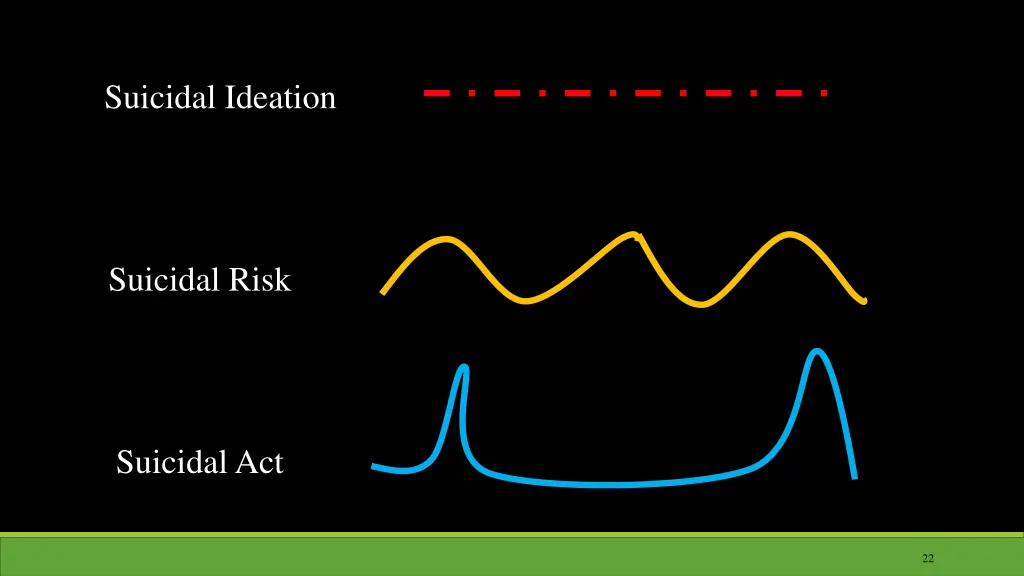 Suicidal Ideation

Suicidal Risk

Suicidal Act

22